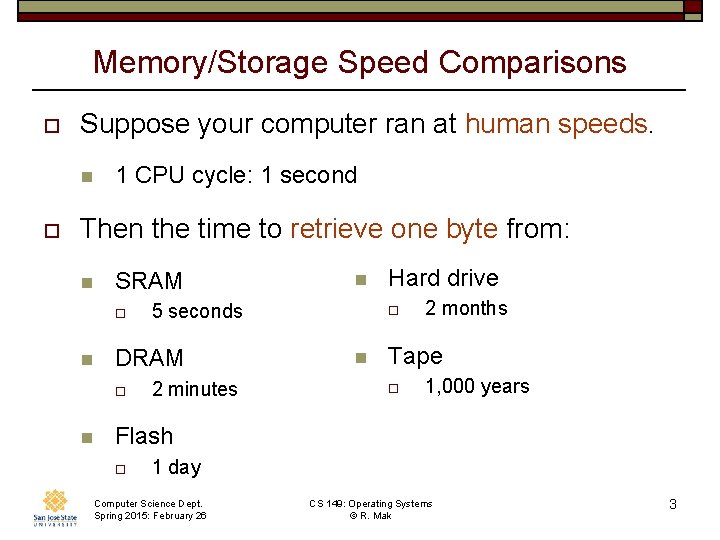 Memory/Storage Speed Comparisons

Suppose your computer ran at human speeds.

1 CPU cycle: 1 second

Then the time to retrieve one byte from:

SRAM

5 seconds

DRAM

2 minutes

Flash

1 day

Hard drive

2 months

Tape

1,000 years

San José State UNIVERSITY

Computer Science Dept.
Spring 2015: February 26

CS 149: Operating Systems
© R. Mak

3